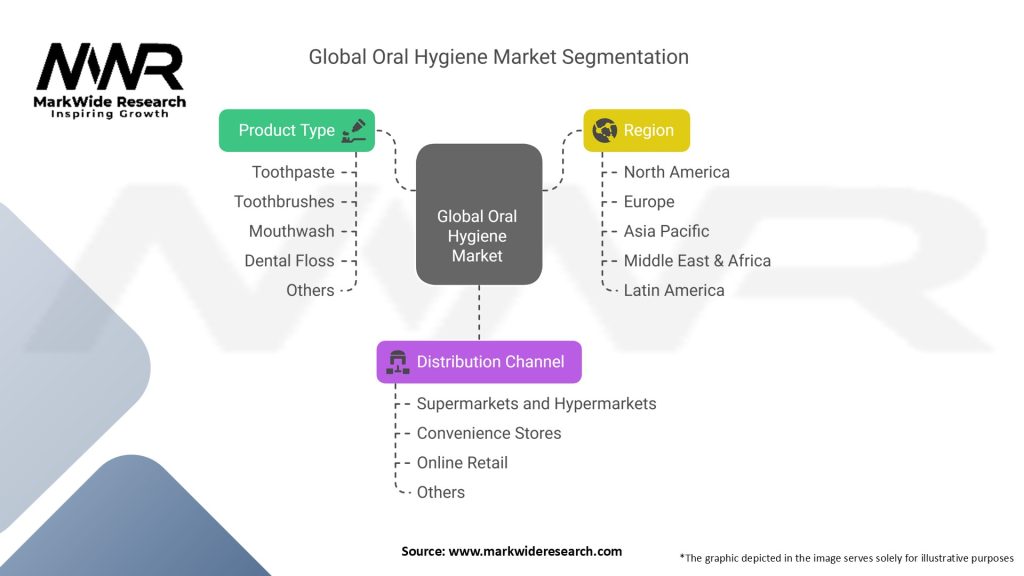 MWR
MarkWide Research
Inspiring Growth

Global Oral Hygiene Market Segmentation

Product Type
Toothpaste
Toothbrushes
Mouthwash
Dental Floss
Others

Global Oral Hygiene Market

Region
North America
Europe
Asia Pacific
Middle East & Africa
Latin America

Distribution Channel
Supermarkets and Hypermarkets
Convenience Stores
Online Retail
Others

Source: www.markwideresearch.com

*The graphic depicted in the image serves solely for illustrative purposes